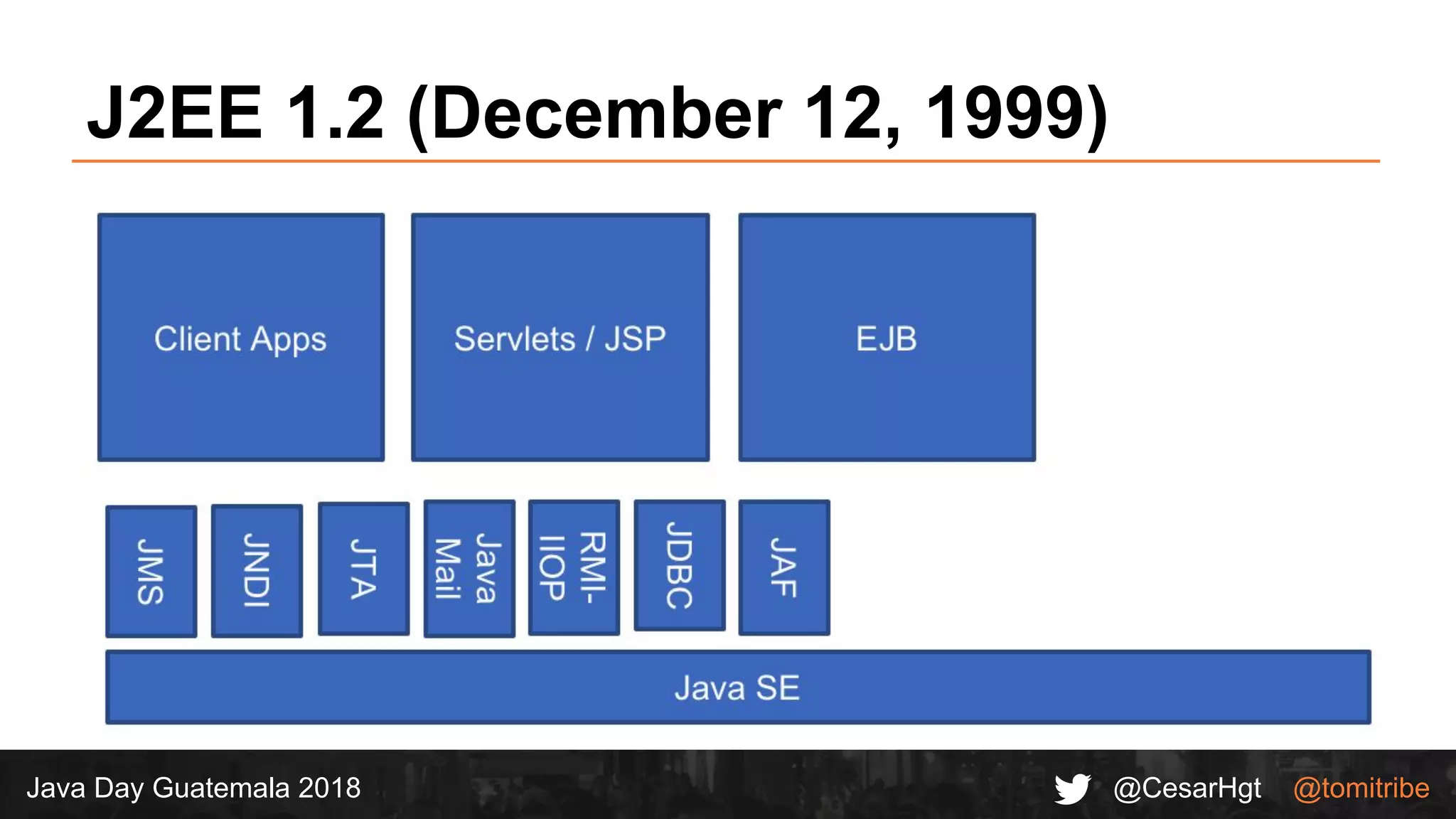 J2EE 1.2 (December 12, 1999)

Client Apps

Servlets / JSP

EJB

JMS

JNDI

JTA

Java Mail

RMI-IIOP

JDBC

JAF

Java SE

Java Day Guatemala 2018

@CesarHgt

@tomitribe